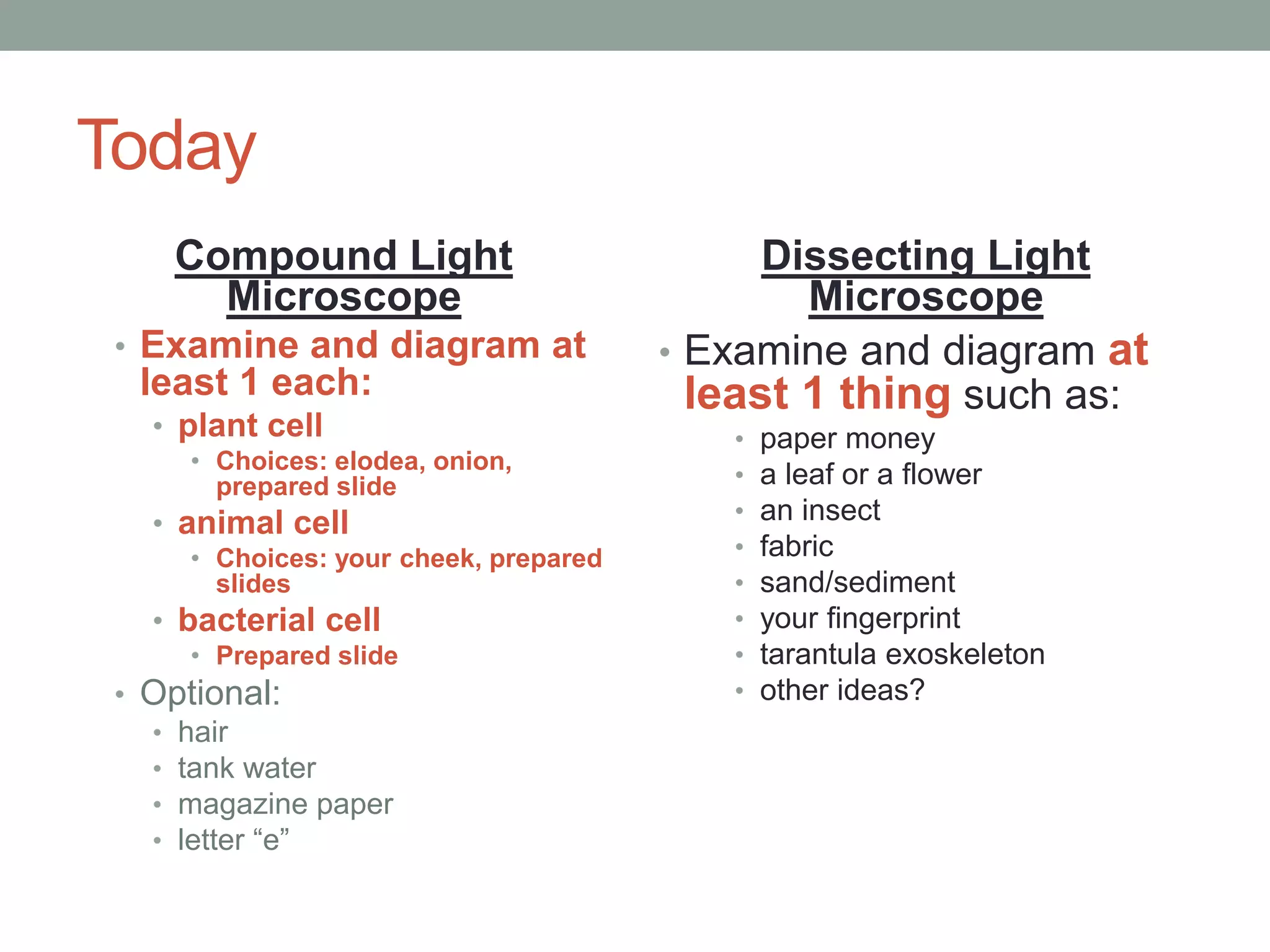 Today

Compound Light Microscope

• Examine and diagram at least 1 each:
  • plant cell
    • Choices: elodea, onion, prepared slide
  • animal cell
    • Choices: your cheek, prepared slides
  • bacterial cell
    • Prepared slide
• Optional:
  • hair
  • tank water
  • magazine paper
  • letter “e”

Dissecting Light Microscope

• Examine and diagram at least 1 thing such as:
  • paper money
  • a leaf or a flower
  • an insect
  • fabric
  • sand/sediment
  • your fingerprint
  • tarantula exoskeleton
  • other ideas?